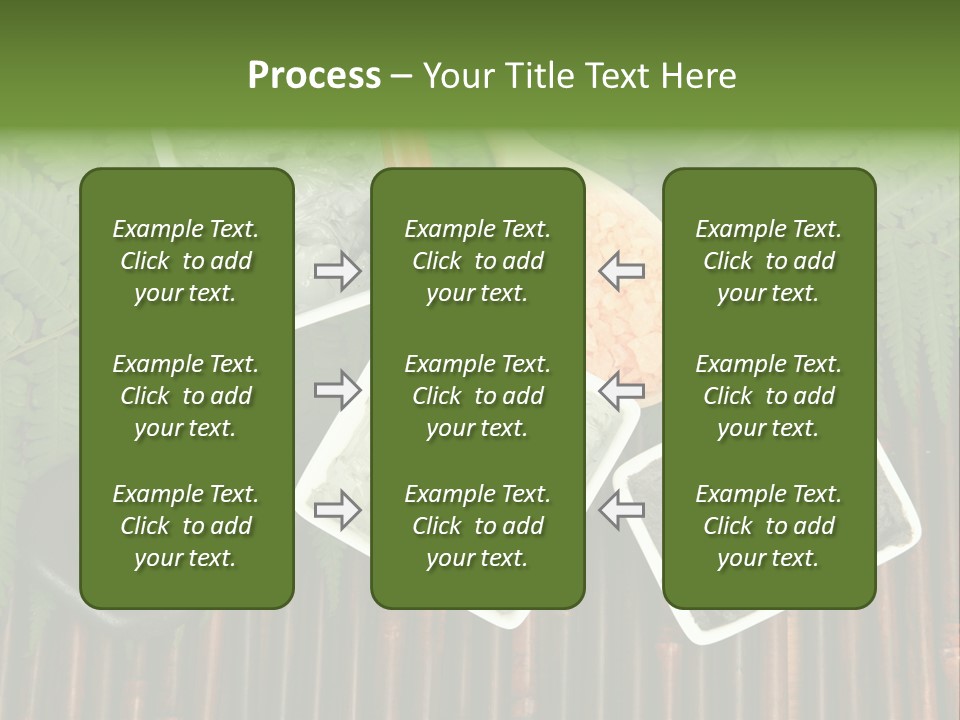 Process – Your Title Text Here

Example Text. Click to add your text.

Example Text. Click to add your text.

Example Text. Click to add your text.

Example Text. Click to add your text.

Example Text. Click to add your text.

Example Text. Click to add your text.

Example Text. Click to add your text.

Example Text. Click to add your text.

Example Text. Click to add your text.